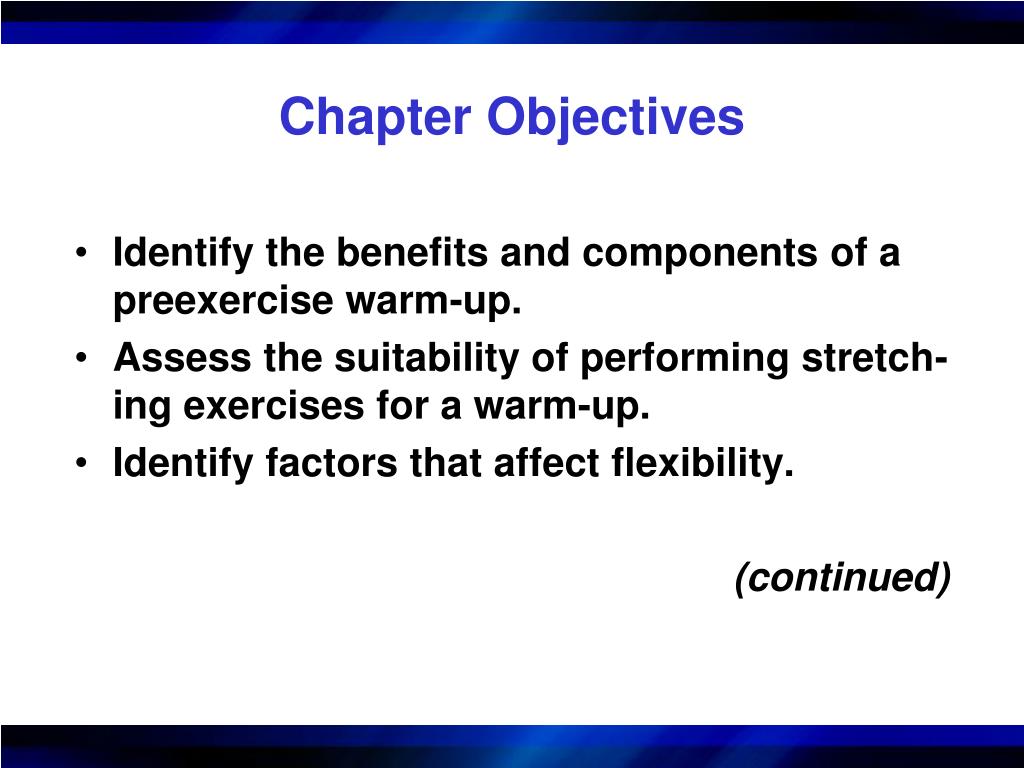 Chapter Objectives

• Identify the benefits and components of a preexercise warm-up.
• Assess the suitability of performing stretching exercises for a warm-up.
• Identify factors that affect flexibility.

(continued)